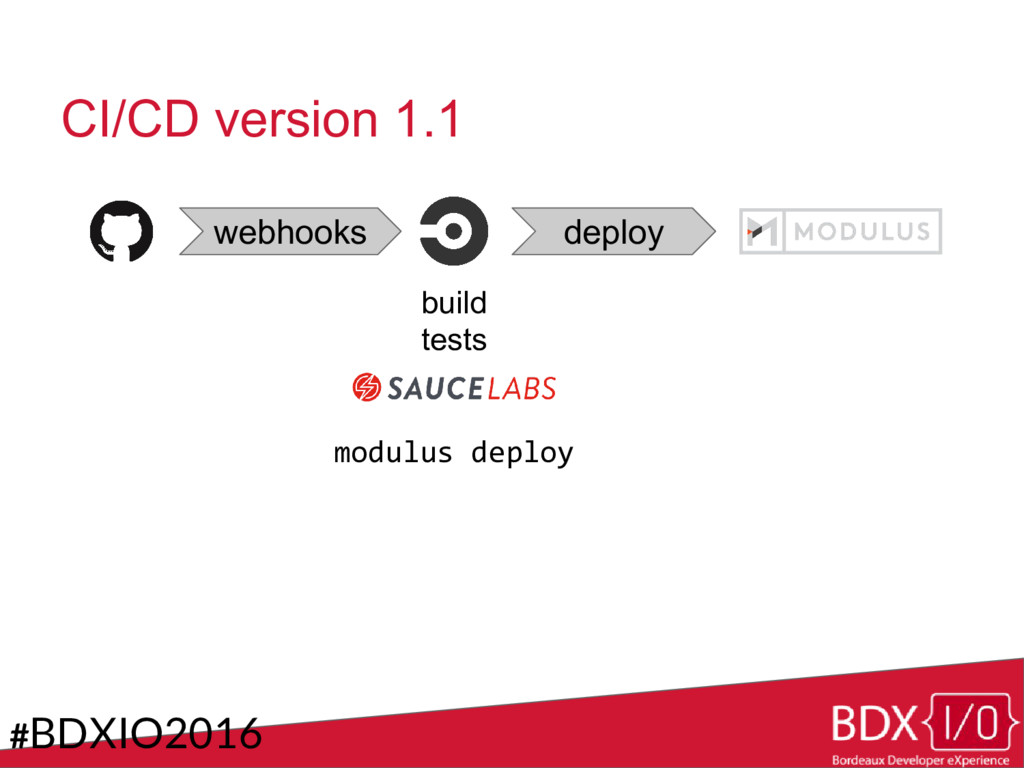 CI/CD version 1.1

webhooks

deploy

MODULUS

build
tests

SAUCELABS

modulus deploy

#BDXIO2016

BDX{I/O}
Bordeaux Developer eXperience